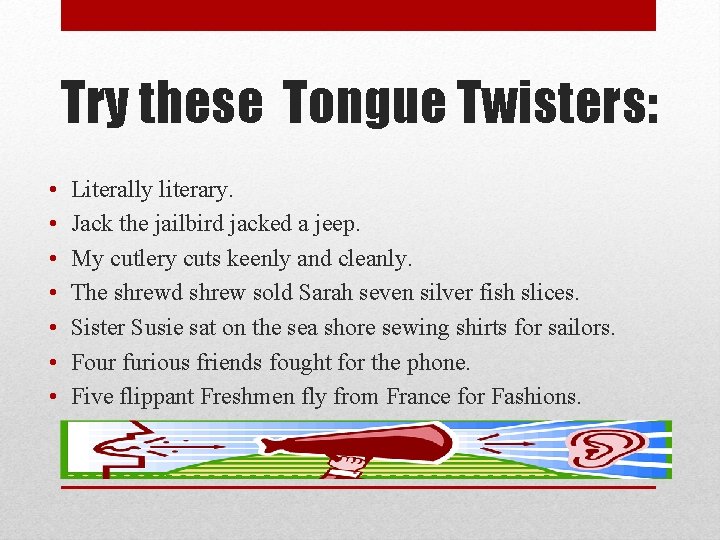 Try these  Tongue Twisters:

• Literally literary.
• Jack the jailbird jacked a jeep.
• My cutlery cuts keenly and cleanly.
• The shrewd shrew sold Sarah seven silver fish slices.
• Sister Susie sat on the sea shore sewing shirts for sailors.
• Four furious friends fought for the phone.
• Five flippant Freshmen fly from France for Fashions.